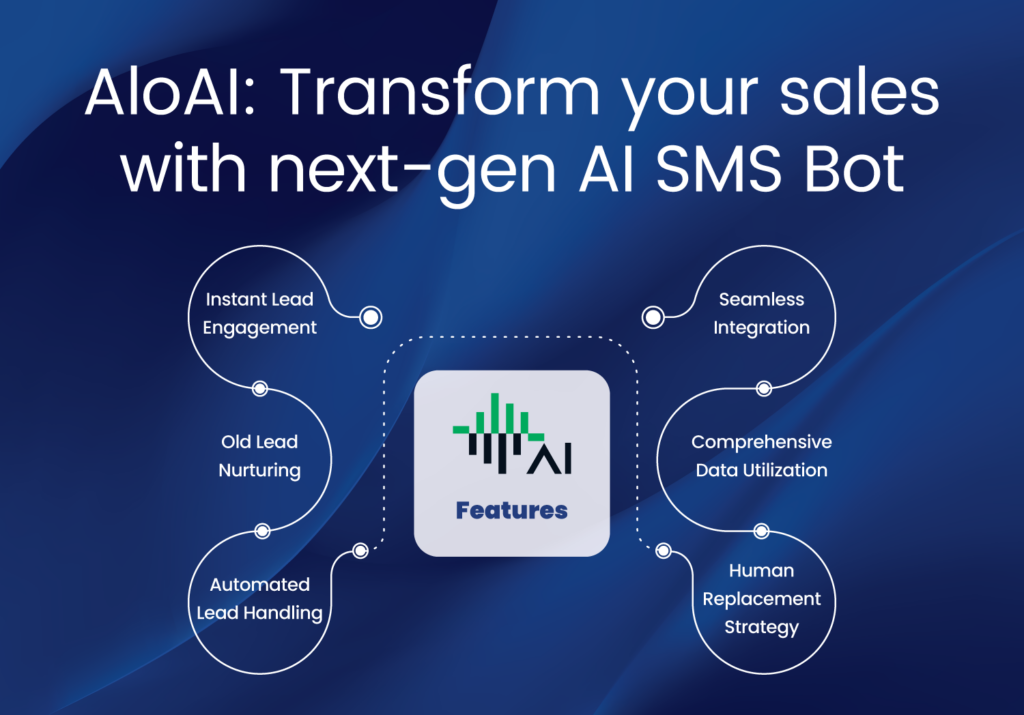 AloAI: Transform your sales with next-gen AI SMS Bot

Instant Lead Engagement

Old Lead Nurturing

Automated Lead Handling

AI

Features

Seamless Integration

Comprehensive Data Utilization

Human Replacement Strategy